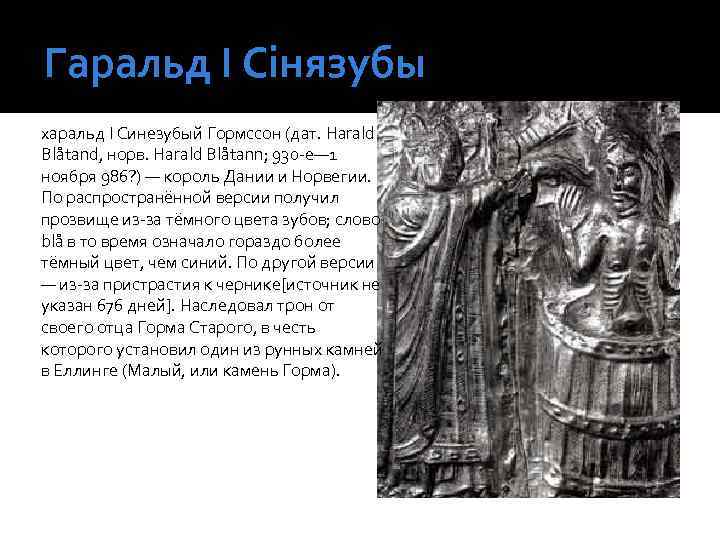 Гаральд I Сінязубы

харальд I Синезубый Гормссон (дат. Harald Blåtand, норв. Harald Blåtann; 930-е—1 ноября 986?) — король Дании и Норвегии. По распространённой версии получил прозвище из-за тёмного цвета зубов; слово blå в то время означало гораздо более тёмный цвет, чем синий. По другой версии — из-за пристрастия к чернике[источник не указан 676 дней]. Наследовал трон от своего отца Горма Старого, в честь которого установил один из рунных камней в Еллинге (Малый, или камень Горма).